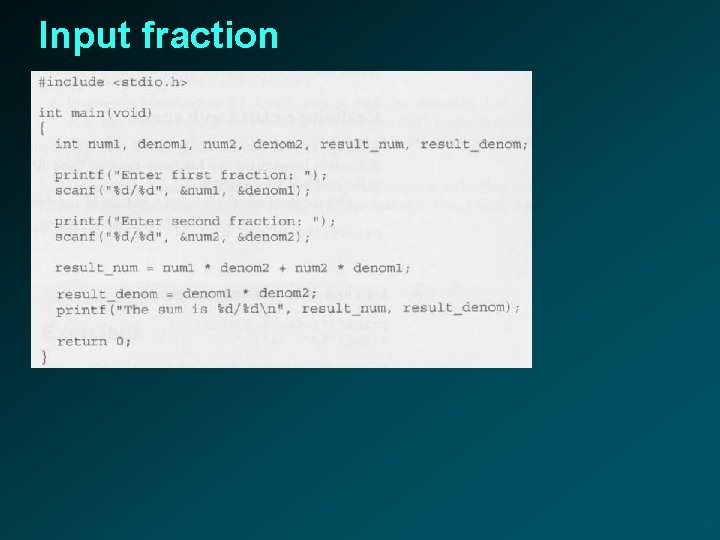 Input fraction

#include <stdio.h>

int main(void)
{
  int num1, denom1, num2, denom2, result_num, result_denom;

  printf("Enter first fraction: ");
  scanf("%d/%d", &num1, &denom1);

  printf("Enter second fraction: ");
  scanf("%d/%d", &num2, &denom2);

  result_num = num1 * denom2 + num2 * denom1;

  result_denom = denom1 * denom2;
  printf("The sum is %d/%d\n", result_num, result_denom);

  return 0;
}